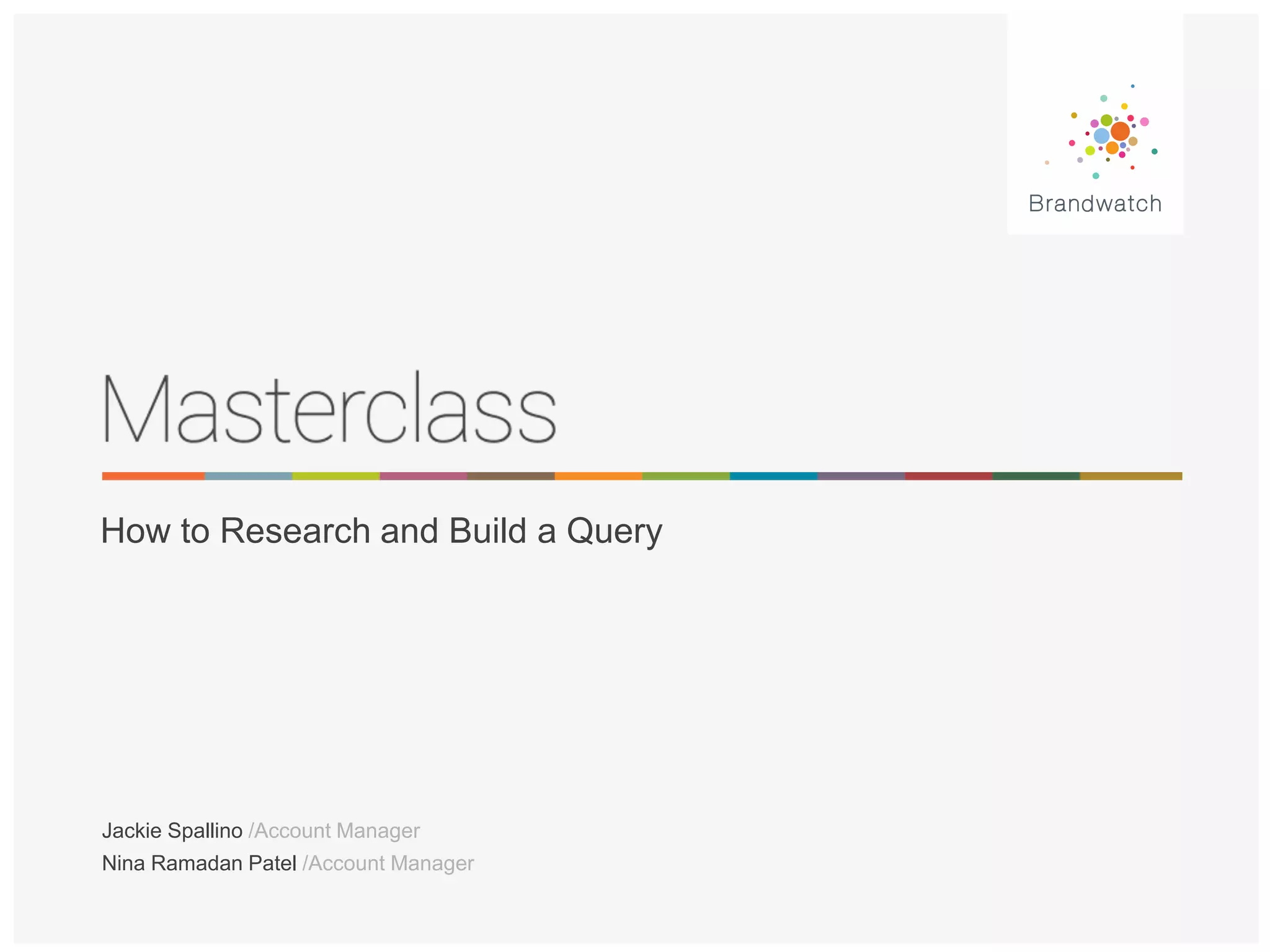 Brandwatch

Masterclass

How to Research and Build a Query

Jackie Spallino /Account Manager
Nina Ramadan Patel /Account Manager